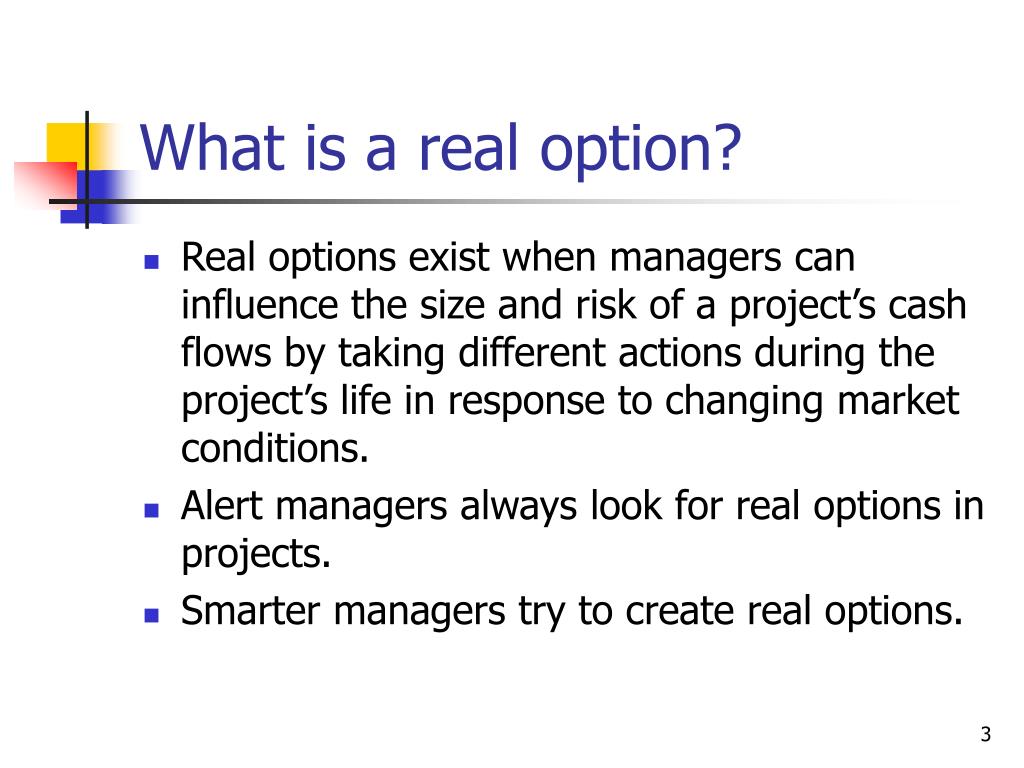 What is a real option?

- Real options exist when managers can influence the size and risk of a project’s cash flows by taking different actions during the project’s life in response to changing market conditions.
- Alert managers always look for real options in projects.
- Smarter managers try to create real options.

3